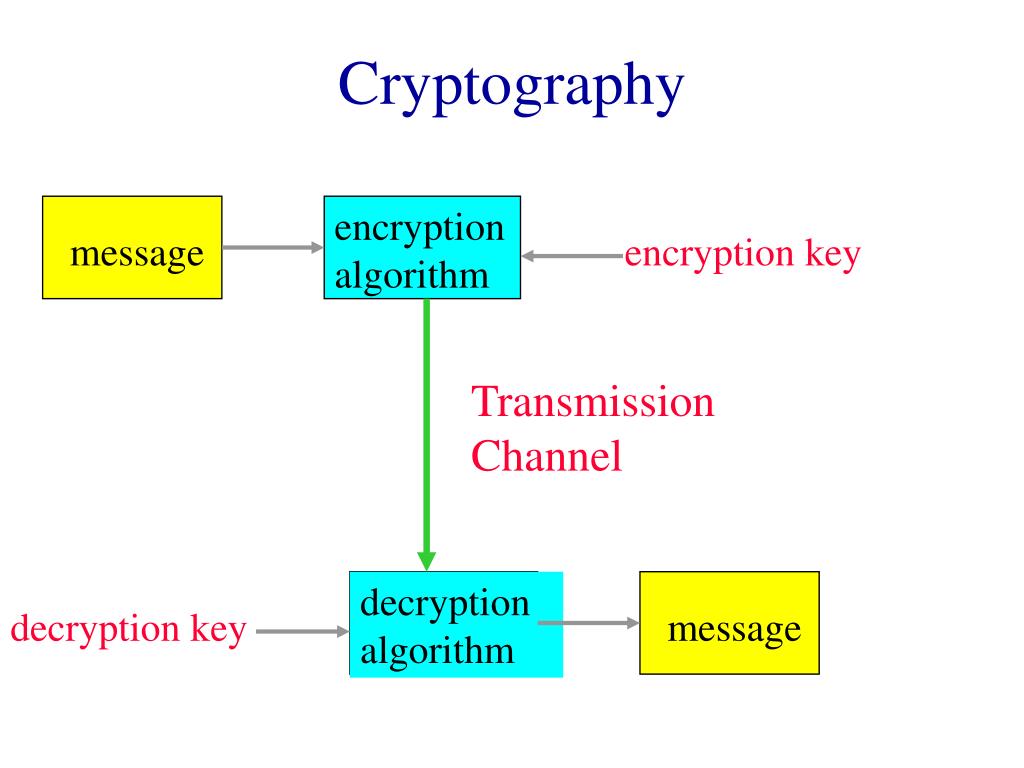 Cryptography

message

encryption algorithm

encryption key

Transmission Channel

decryption key

decryption algorithm

message